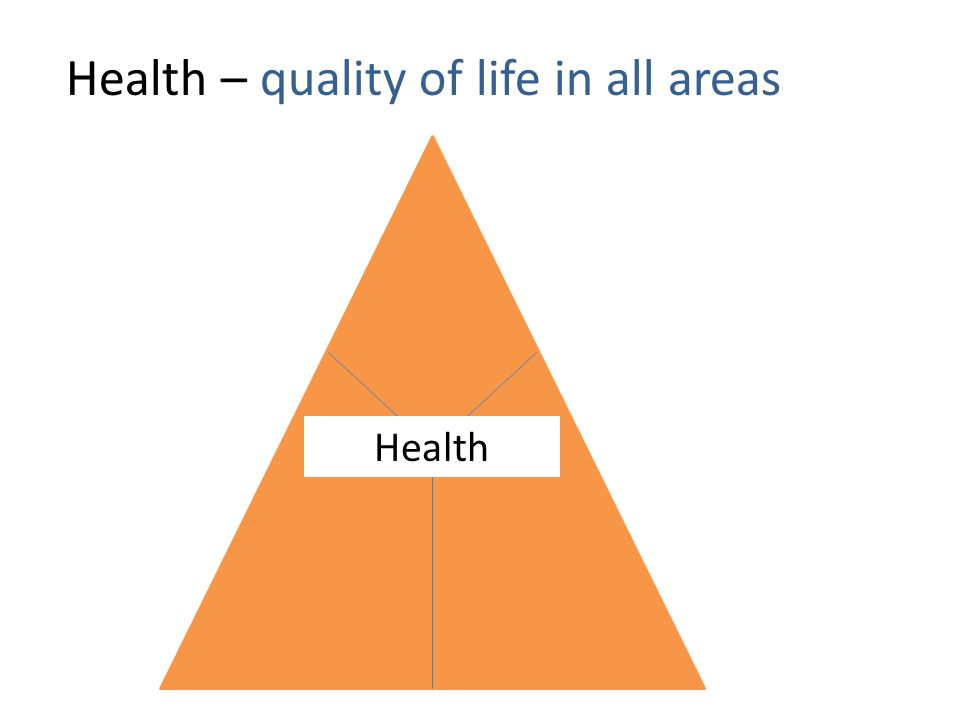 Health – quality of life in all areas

Health